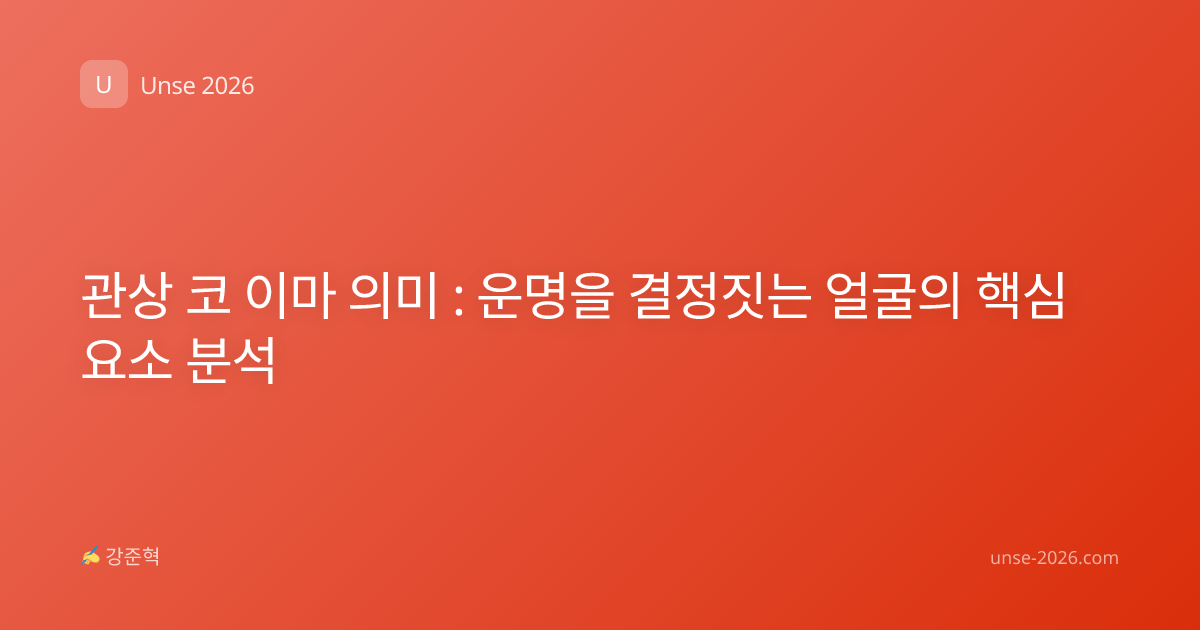 U Unse 2026

관상 코 이마 의미 : 운명을 결정짓는 얼굴의 핵심 요소 분석

✍ 강준혁

unse-2026.com